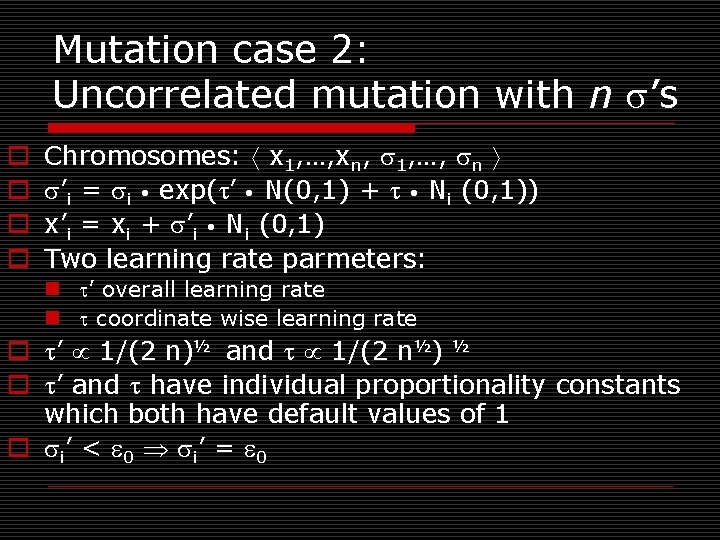 Mutation case 2:
Uncorrelated mutation with $n$ $\sigma$'s

Chromosomes: $\langle x_1,\ldots,x_n, \sigma_1,\ldots, \sigma_n \rangle$

$\sigma'_i = \sigma_i \bullet \exp(\tau' \bullet N(0,1) + \tau \bullet N_i(0,1))$

$x'_i = x_i + \sigma'_i \bullet N_i(0,1)$

Two learning rate parmeters:

$\tau'$ overall learning rate

$\tau$ coordinate wise learning rate

$\tau' \propto 1/(2n)^{½}$ and $\tau \propto 1/(2n^{½})^{½}$

$\tau'$ and $\tau$ have individual proportionality constants which both have default values of 1

$\sigma_i' < \varepsilon_0 \Rightarrow \sigma_i' = \varepsilon_0$